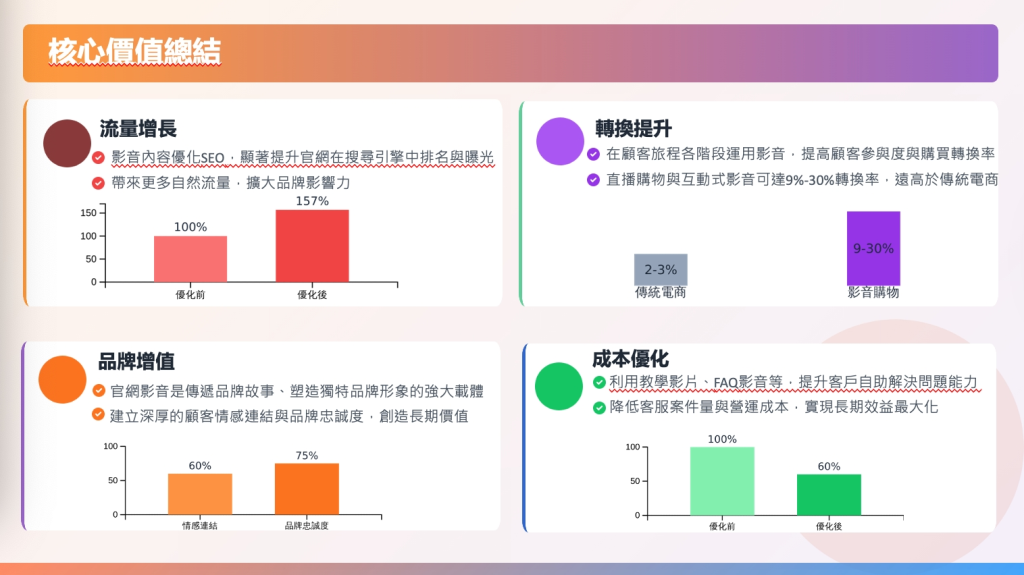 核心價值總結

流量增長

影音內容優化SEO，顯著提升官網在搜尋引擎中排名與曝光

帶來更多自然流量，擴大品牌影響力

150
100
50
0

100%
157%

優化前
優化後

轉換提升

在顧客旅程各階段運用影音，提高顧客參與度與購買轉換率

直播購物與互動式影音可達9%-30%轉換率，遠高於傳統電商

2-3%
9-30%

傳統電商
影音購物

品牌增值

官網影音是傳遞品牌故事、塑造獨特品牌形象的強大載體

建立深厚的顧客情感連結與品牌忠誠度，創造長期價值

100
50
0

60%
75%

情感連結
品牌忠誠度

成本優化

利用教學影片、FAQ影音等，提升客戶自助解決問題能力

降低客服案件量與營運成本，實現長期效益最大化

100
50
0

100%
60%

優化前
優化後